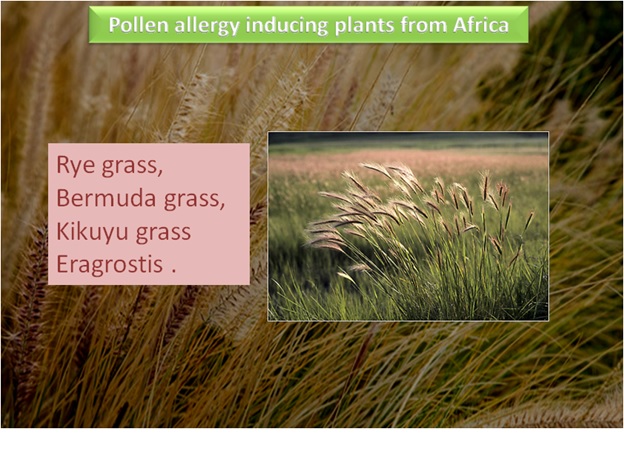 Pollen allergy inducing plants from Africa

Rye grass,
Bermuda grass,
Kikuyu grass
Eragrostis .